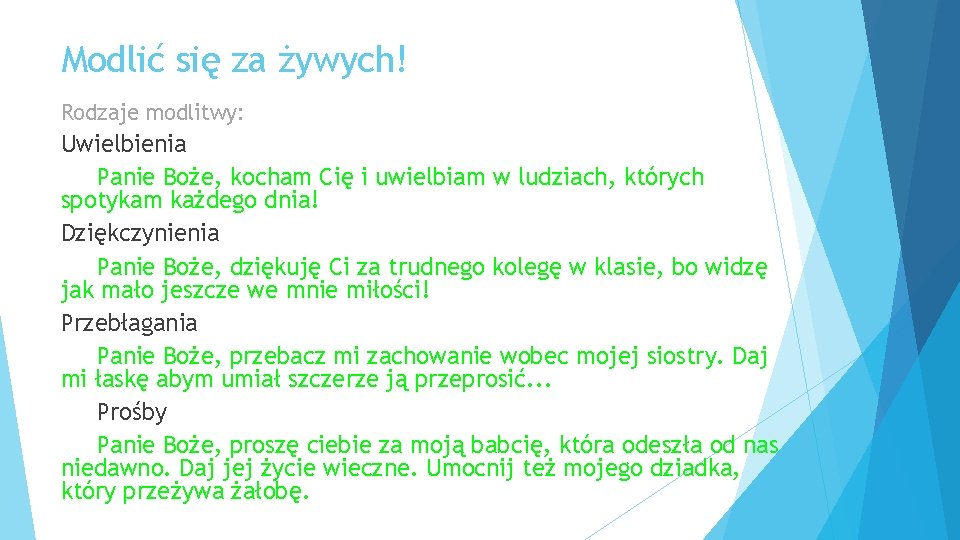 Modlić się za żywych!

Rodzaje modlitwy:

Uwielbienia

Panie Boże, kocham Cię i uwielbiam w ludziach, których spotykam każdego dnia!

Dziękczynienia

Panie Boże, dziękuję Ci za trudnego kolegę w klasie, bo widzę jak mało jeszcze we mnie miłości!

Przebłagania

Panie Boże, przebacz mi zachowanie wobec mojej siostry. Daj mi łaskę abym umiał szczerze ją przeprosić...

Prośby

Panie Boże, proszę ciebie za moją babcię, która odeszła od nas niedawno. Daj jej życie wieczne. Umocnij też mojego dziadka, który przeżywa żałobę.